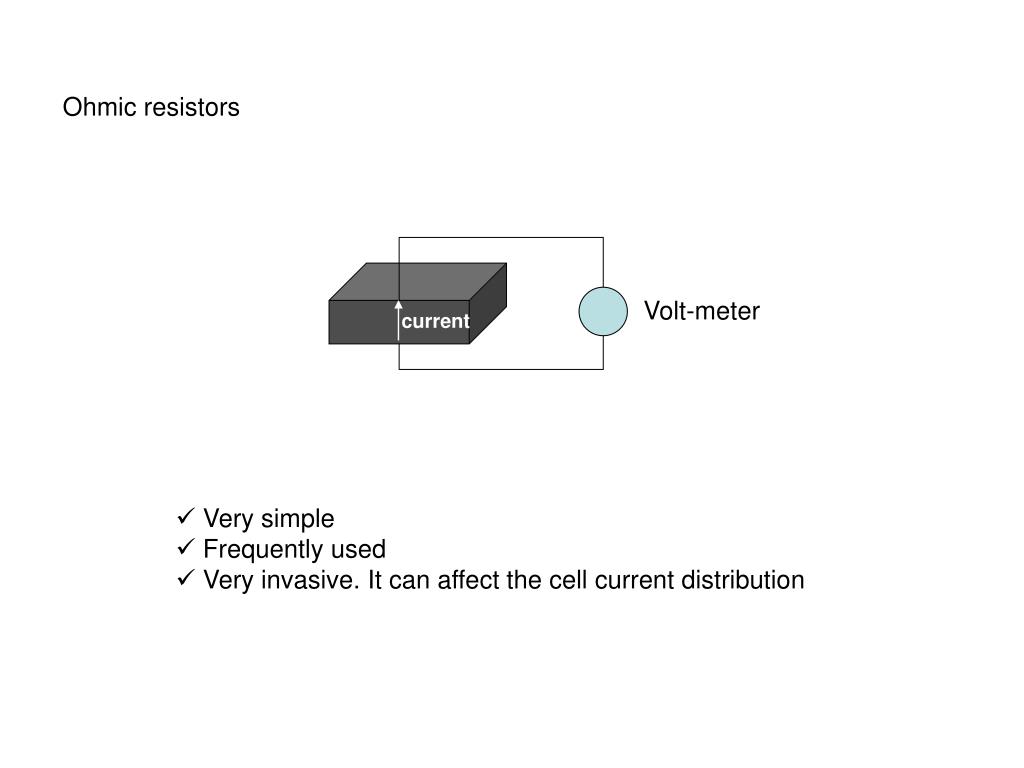 Ohmic resistors

current

Volt-meter

✓ Very simple
✓ Frequently used
✓ Very invasive. It can affect the cell current distribution